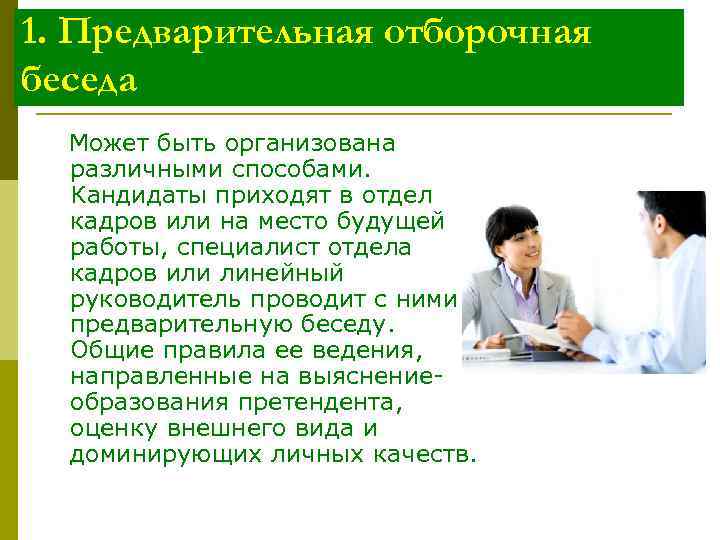 1. Предварительная отборочная беседа

Может быть организована различными способами. Кандидаты приходят в отдел кадров или на место будущей работы, специалист отдела кадров или линейный руководитель проводит с ними предварительную беседу. Общие правила ее ведения, направленные на выяснение-образования претендента, оценку внешнего вида и доминирующих личных качеств.